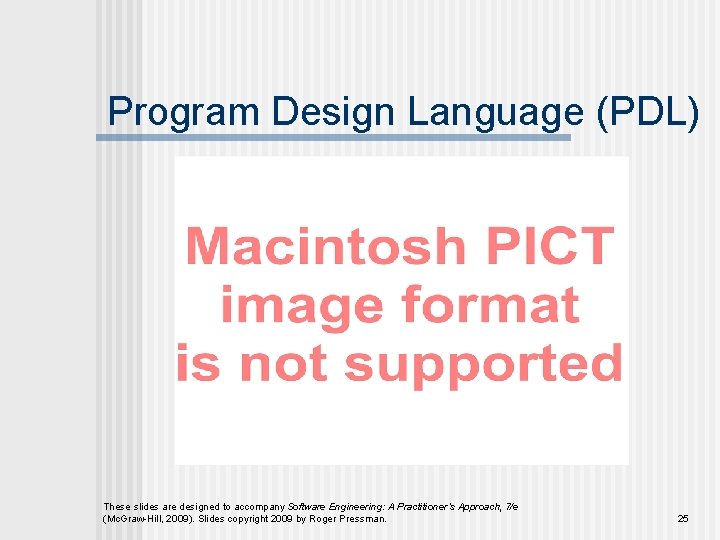 Program Design Language (PDL)

Macintosh PICT image format is not supported

These slides are designed to accompany Software Engineering: A Practitioner's Approach, 7/e (McGraw-Hill, 2009). Slides copyright 2009 by Roger Pressman.

25